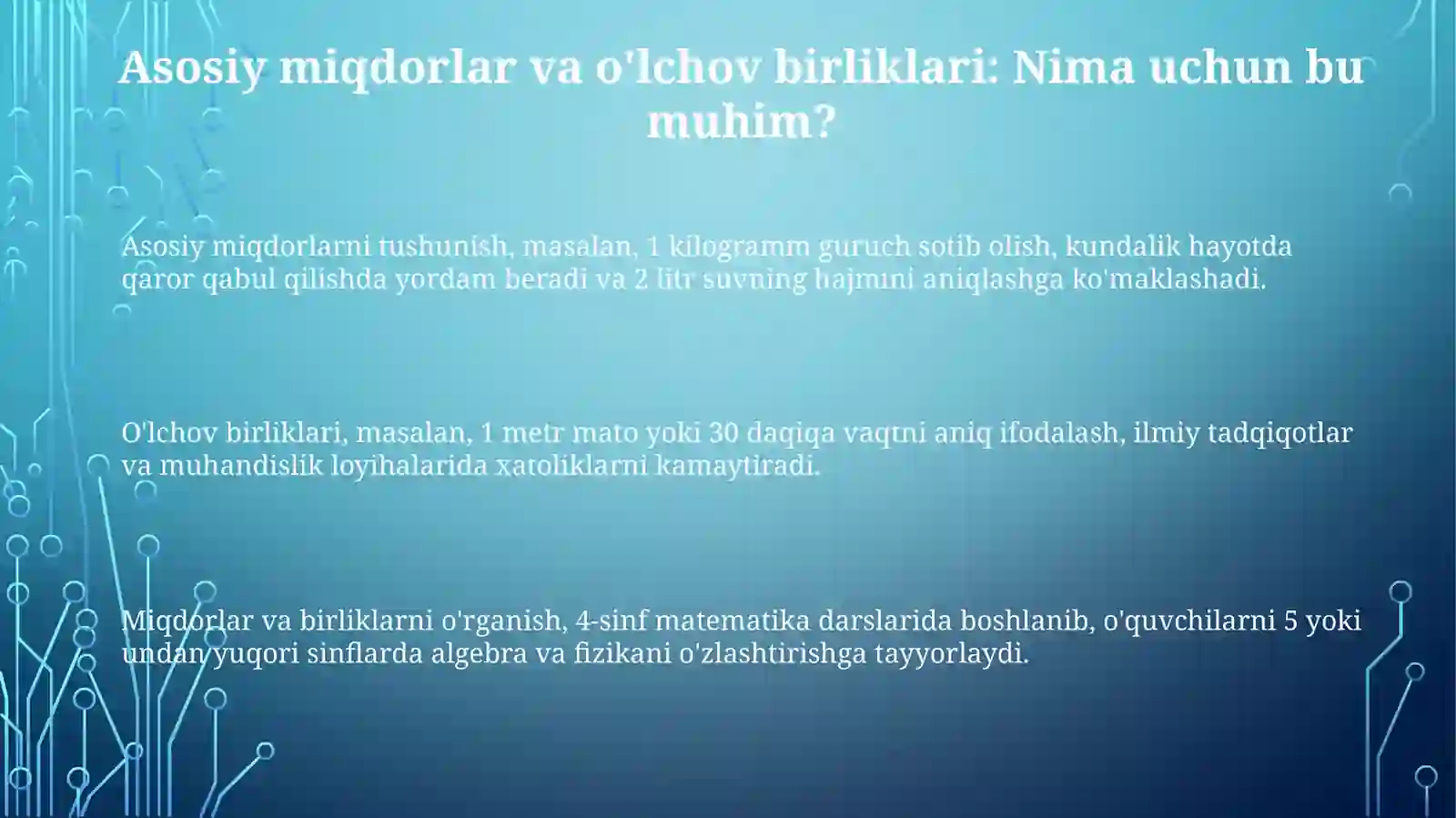 Asosiy miqdorlar va o'lchov birliklari: Nima uchun bu muhim?

Asosiy miqdorlarni tushunish, masalan, 1 kilogramm guruch sotib olish, kundalik hayotda qaror qabul qilishda yordam beradi va 2 litr suvning hajmini aniqlashga ko'maklashadi.

O'lchov birliklari, masalan, 1 metr mato yoki 30 daqiqa vaqtni aniq ifodalash, ilmiy tadqiqotlar va muhandislik loyihalarida xatoliklarni kamaytiradi.

Miqdorlar va birliklarni o'rganish, 4-sinf matematika darslarida boshlanib, o'quvchilarni 5 yoki undan yuqori sinflarda algebra va fizikani o'zlashtirishga tayyorlaydi.